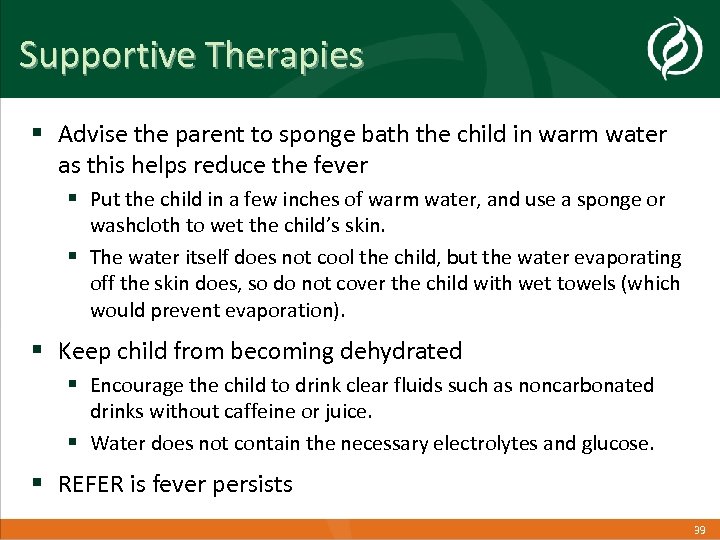 Supportive Therapies

▪ Advise the parent to sponge bath the child in warm water as this helps reduce the fever

▪ Put the child in a few inches of warm water, and use a sponge or washcloth to wet the child's skin.

▪ The water itself does not cool the child, but the water evaporating off the skin does, so do not cover the child with wet towels (which would prevent evaporation).

▪ Keep child from becoming dehydrated

▪ Encourage the child to drink clear fluids such as noncarbonated drinks without caffeine or juice.

▪ Water does not contain the necessary electrolytes and glucose.

▪ REFER is fever persists

39